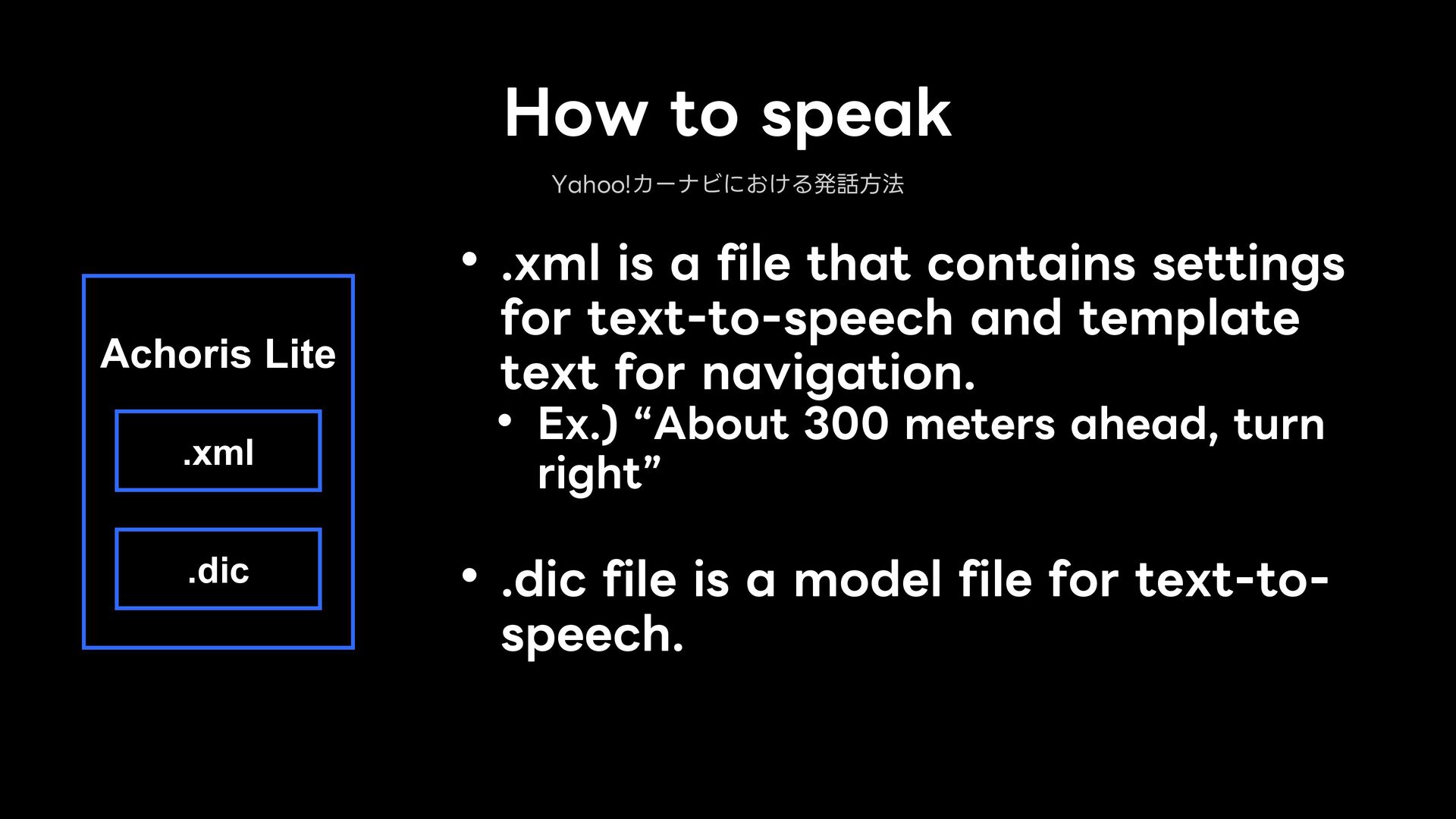 How to speak

Yahoo!カーナビにおける発話方法

Achoris Lite

.xml

.dic

• .xml is a file that contains settings for text-to-speech and template text for navigation.
  • Ex.) “About 300 meters ahead, turn right”

• .dic file is a model file for text-to-speech.